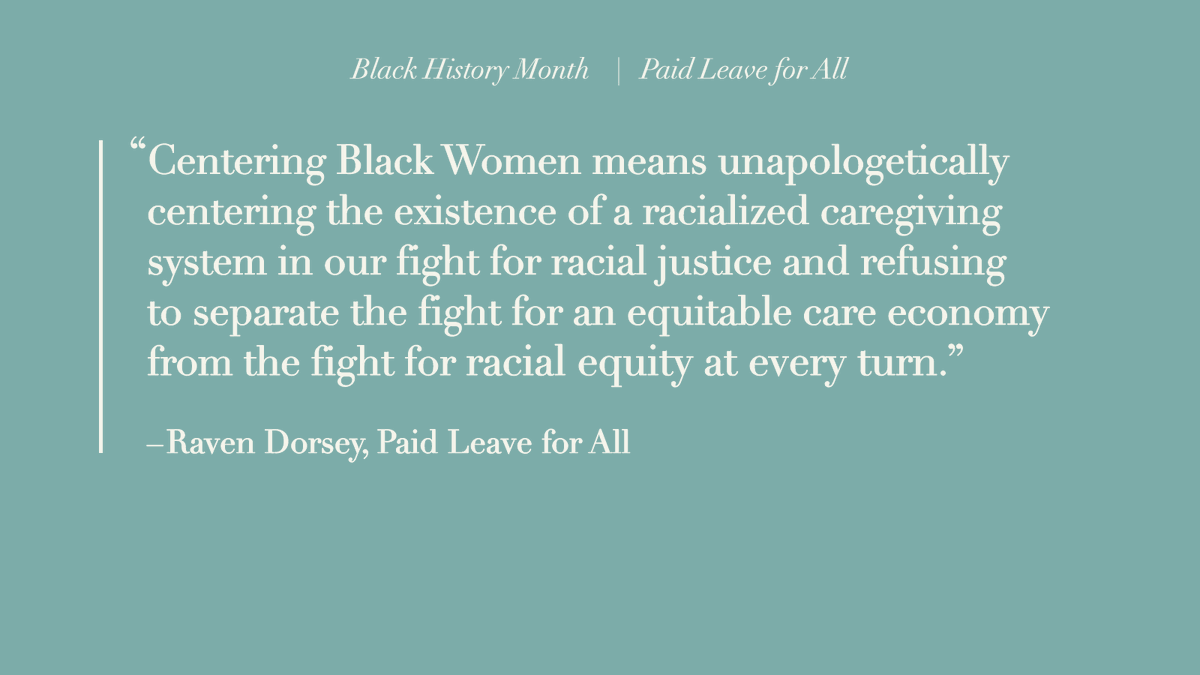 Black History Month | Paid Leave for All

“Centering Black Women means unapologetically centering the existence of a racialized caregiving system in our fight for racial justice and refusing to separate the fight for an equitable care economy from the fight for racial equity at every turn.”

–Raven Dorsey, Paid Leave for All